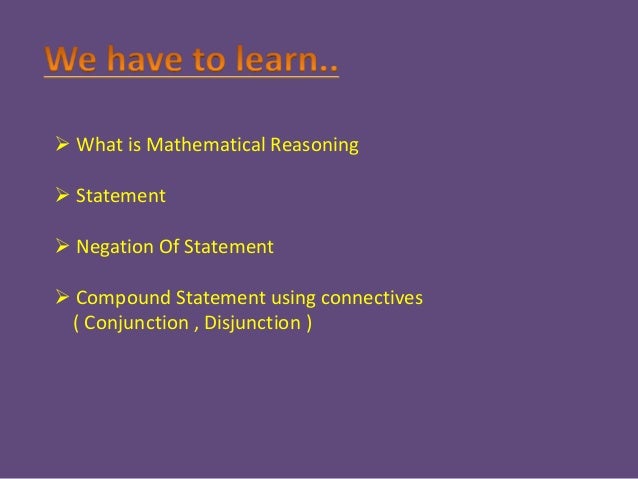 We have to learn..

➢ What is Mathematical Reasoning

➢ Statement

➢ Negation Of Statement

➢ Compound Statement using connectives ( Conjunction , Disjunction )